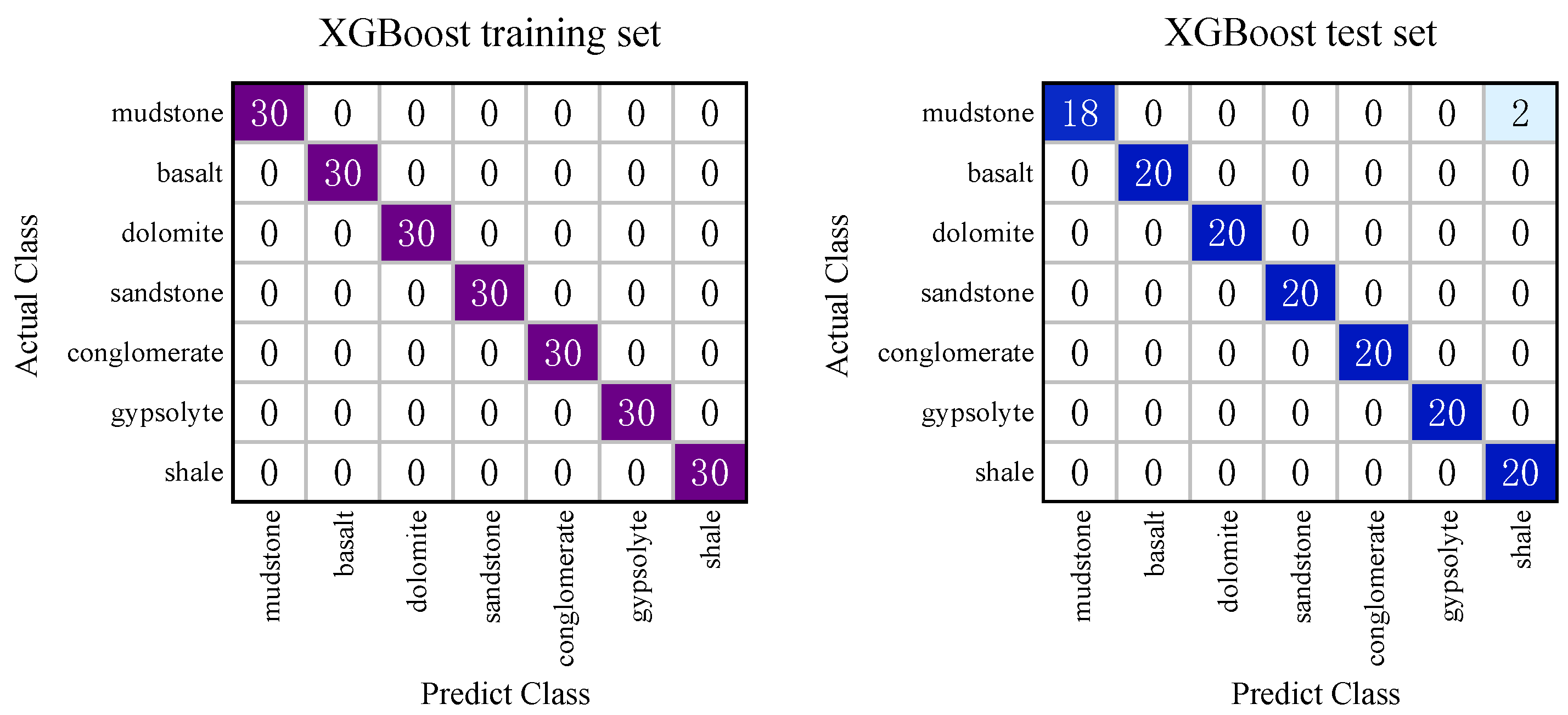 XGBoost training set

Actual Class

| | mudstone | basalt | dolomite | sandstone | conglomerate | gypsolyte | shale |
|---|---|---|---|---|---|---|---|
| mudstone | 30 | 0 | 0 | 0 | 0 | 0 | 0 |
| basalt | 0 | 30 | 0 | 0 | 0 | 0 | 0 |
| dolomite | 0 | 0 | 30 | 0 | 0 | 0 | 0 |
| sandstone | 0 | 0 | 0 | 30 | 0 | 0 | 0 |
| conglomerate | 0 | 0 | 0 | 0 | 30 | 0 | 0 |
| gypsolyte | 0 | 0 | 0 | 0 | 0 | 30 | 0 |
| shale | 0 | 0 | 0 | 0 | 0 | 0 | 30 |

Predict Class

XGBoost test set

Actual Class

| | mudstone | basalt | dolomite | sandstone | conglomerate | gypsolyte | shale |
|---|---|---|---|---|---|---|---|
| mudstone | 18 | 0 | 0 | 0 | 0 | 0 | 2 |
| basalt | 0 | 20 | 0 | 0 | 0 | 0 | 0 |
| dolomite | 0 | 0 | 20 | 0 | 0 | 0 | 0 |
| sandstone | 0 | 0 | 0 | 20 | 0 | 0 | 0 |
| conglomerate | 0 | 0 | 0 | 0 | 20 | 0 | 0 |
| gypsolyte | 0 | 0 | 0 | 0 | 0 | 20 | 0 |
| shale | 0 | 0 | 0 | 0 | 0 | 0 | 20 |

Predict Class